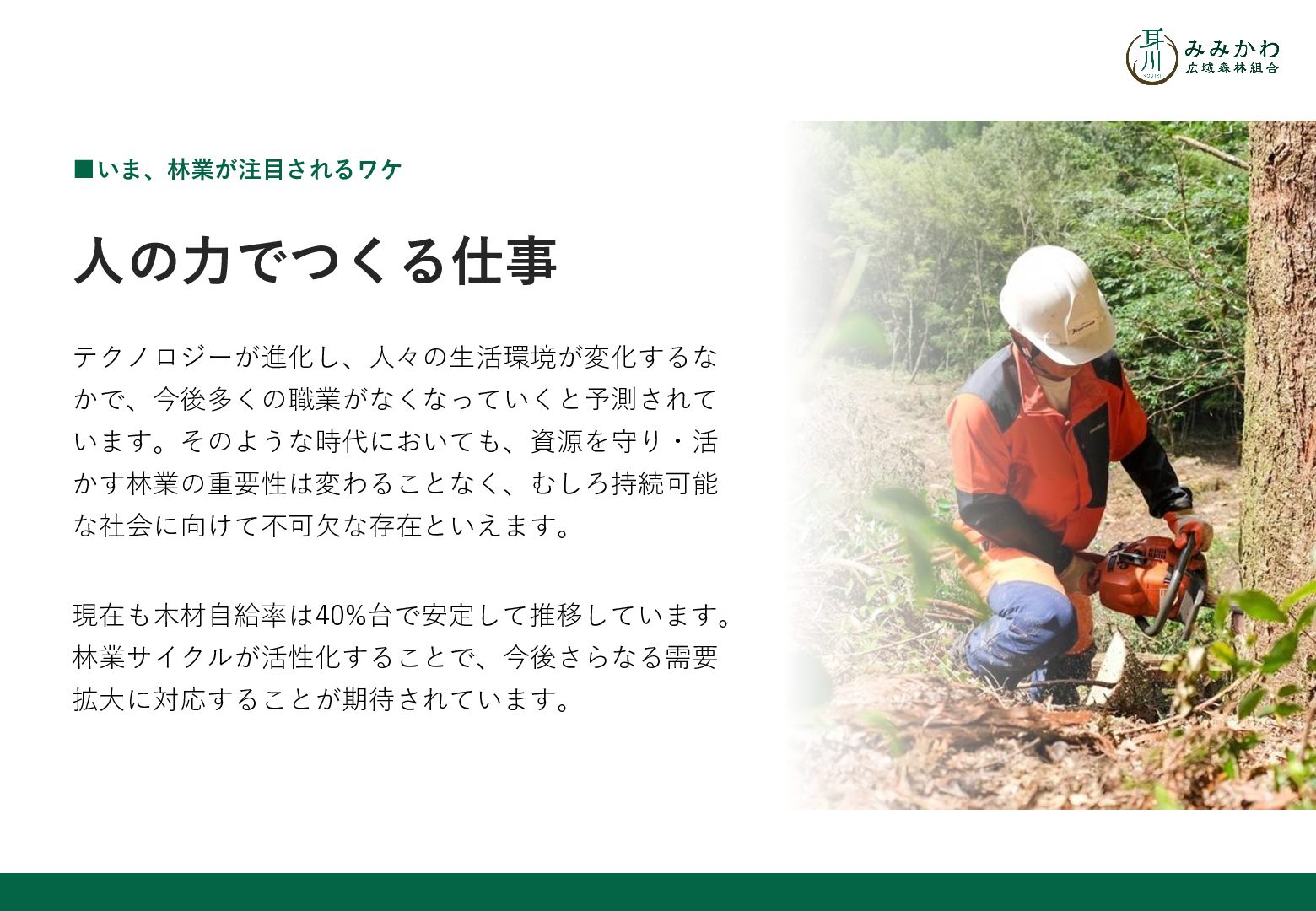 耳川 みみかわ 広域森林組合

■いま、林業が注目されるワケ

人の力でつくる仕事

テクノロジーが進化し、人々の生活環境が変化するなかで、今後多くの職業がなくなっていくと予測されています。そのような時代においても、資源を守り・活かす林業の重要性は変わることなく、むしろ持続可能な社会に向けて不可欠な存在といえます。

現在も木材自給率は40%台で安定して推移しています。林業サイクルが活性化することで、今後さらなる需要拡大に対応することが期待されています。